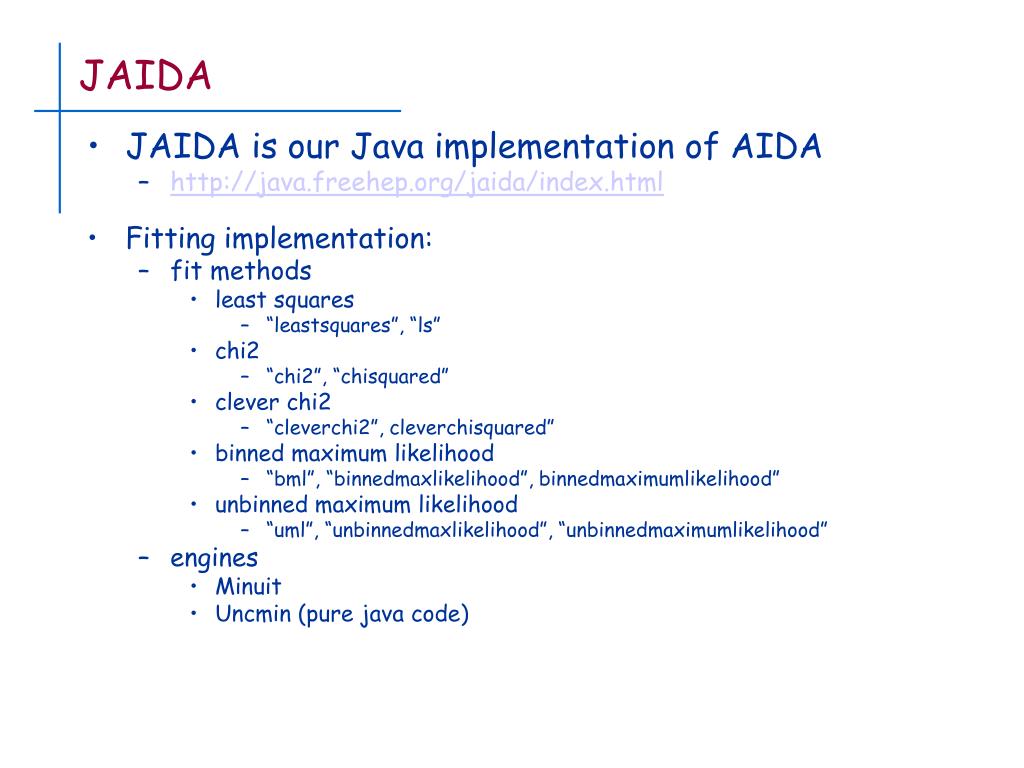 JAIDA

• JAIDA is our Java implementation of AIDA
  – http://java.freehep.org/jaida/index.html

• Fitting implementation:
  – fit methods
    • least squares
      – “leastsquares”, “ls”
    • chi2
      – “chi2”, “chisquared”
    • clever chi2
      – “cleverchi2”, cleverchisquared”
    • binned maximum likelihood
      – “bml”, “binnedmaxlikelihood”, binnedmaximumlikelihood”
    • unbinned maximum likelihood
      – “uml”, “unbinnedmaxlikelihood”, “unbinnedmaximumlikelihood”
  – engines
    • Minuit
    • Uncmin (pure java code)